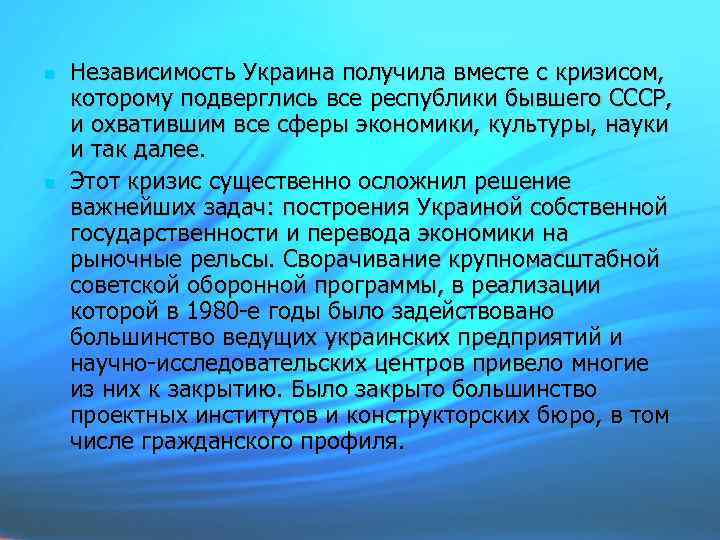 Независимость Украина получила вместе с кризисом, которому подверглись все республики бывшего СССР, и охватившим все сферы экономики, культуры, науки и так далее.

Этот кризис существенно осложнил решение важнейших задач: построения Украиной собственной государственности и перевода экономики на рыночные рельсы. Сворачивание крупномасштабной советской оборонной программы, в реализации которой в 1980-е годы было задействовано большинство ведущих украинских предприятий и научно-исследовательских центров привело многие из них к закрытию. Было закрыто большинство проектных институтов и конструкторских бюро, в том числе гражданского профиля.